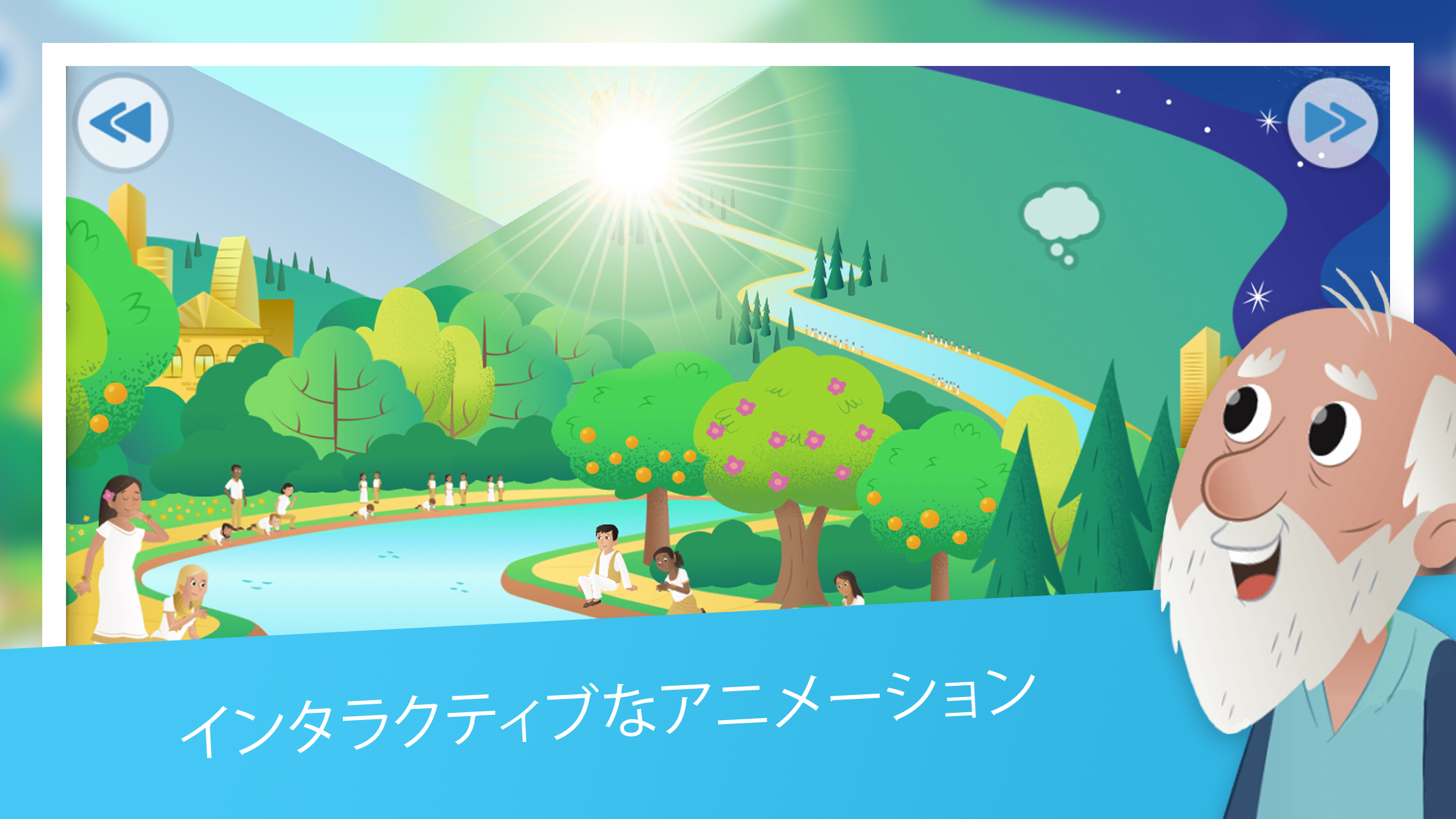 インタラクティブなアニメーション